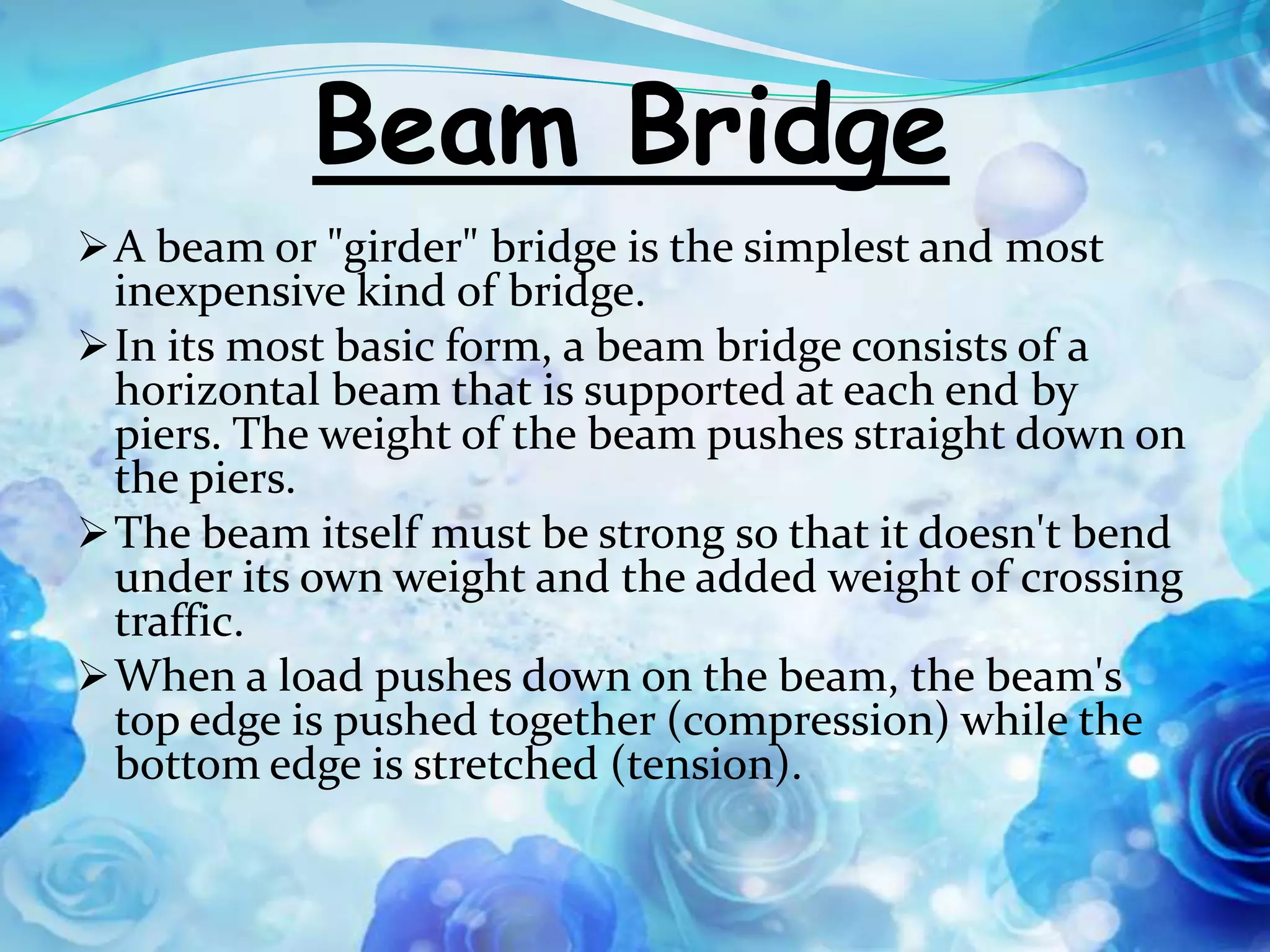 Beam Bridge

➢ A beam or "girder" bridge is the simplest and most inexpensive kind of bridge.

➢ In its most basic form, a beam bridge consists of a horizontal beam that is supported at each end by piers. The weight of the beam pushes straight down on the piers.

➢ The beam itself must be strong so that it doesn't bend under its own weight and the added weight of crossing traffic.

➢ When a load pushes down on the beam, the beam's top edge is pushed together (compression) while the bottom edge is stretched (tension).